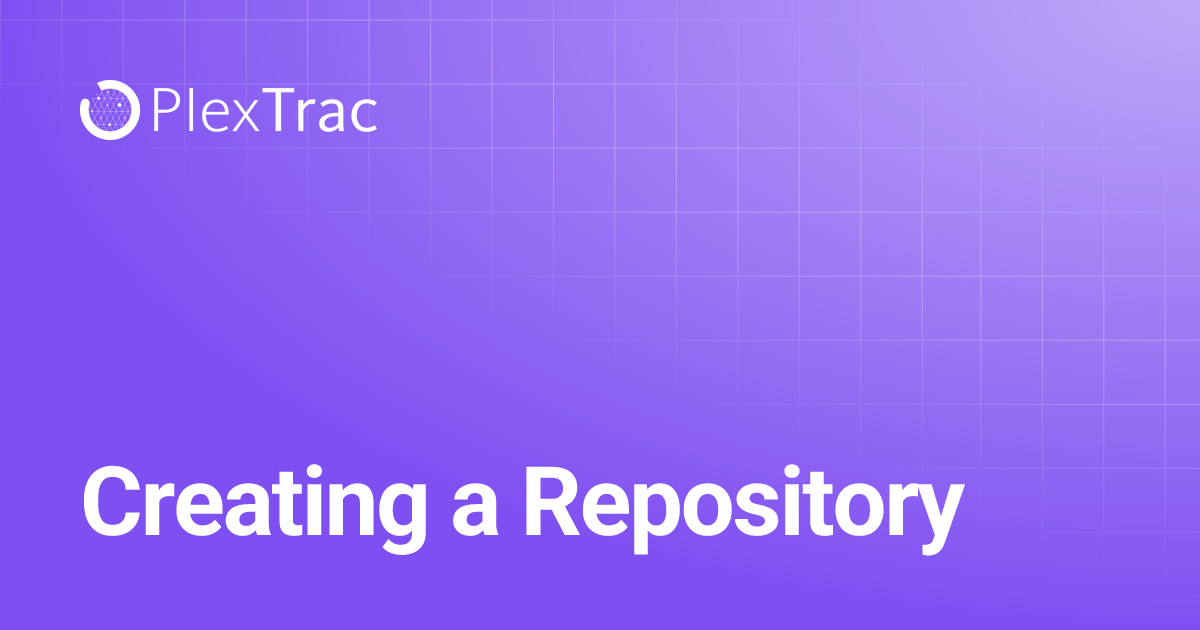 PlexTrac

Creating a Repository